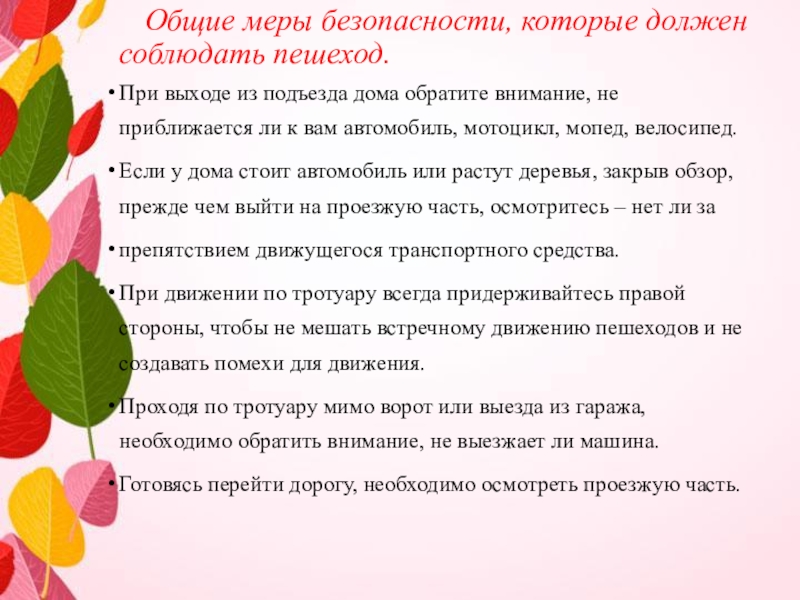 Общие меры безопасности, которые должен соблюдать пешеход.

• При выходе из подъезда дома обратите внимание, не приближается ли к вам автомобиль, мотоцикл, мопед, велосипед.

• Если у дома стоит автомобиль или растут деревья, закрыв обзор, прежде чем выйти на проезжую часть, осмотритесь – нет ли за

• препятствием движущегося транспортного средства.

• При движении по тротуару всегда придерживайтесь правой стороны, чтобы не мешать встречному движению пешеходов и не создавать помехи для движения.

• Проходя по тротуару мимо ворот или выезда из гаража, необходимо обратить внимание, не выезжает ли машина.

• Готовясь перейти дорогу, необходимо осмотреть проезжую часть.